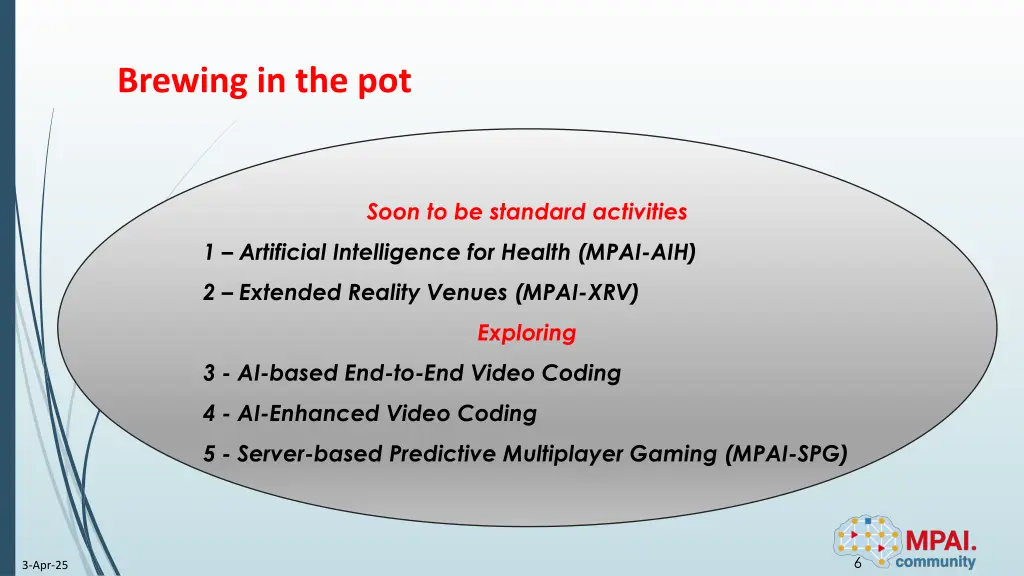 Brewing in the pot

Soon to be standard activities

1 – Artificial Intelligence for Health (MPAI-AIH)

2 – Extended Reality Venues (MPAI-XRV)

Exploring

3 - AI-based End-to-End Video Coding

4 - AI-Enhanced Video Coding

5 - Server-based Predictive Multiplayer Gaming (MPAI-SPG)

3-Apr-25

6

MPAI. community